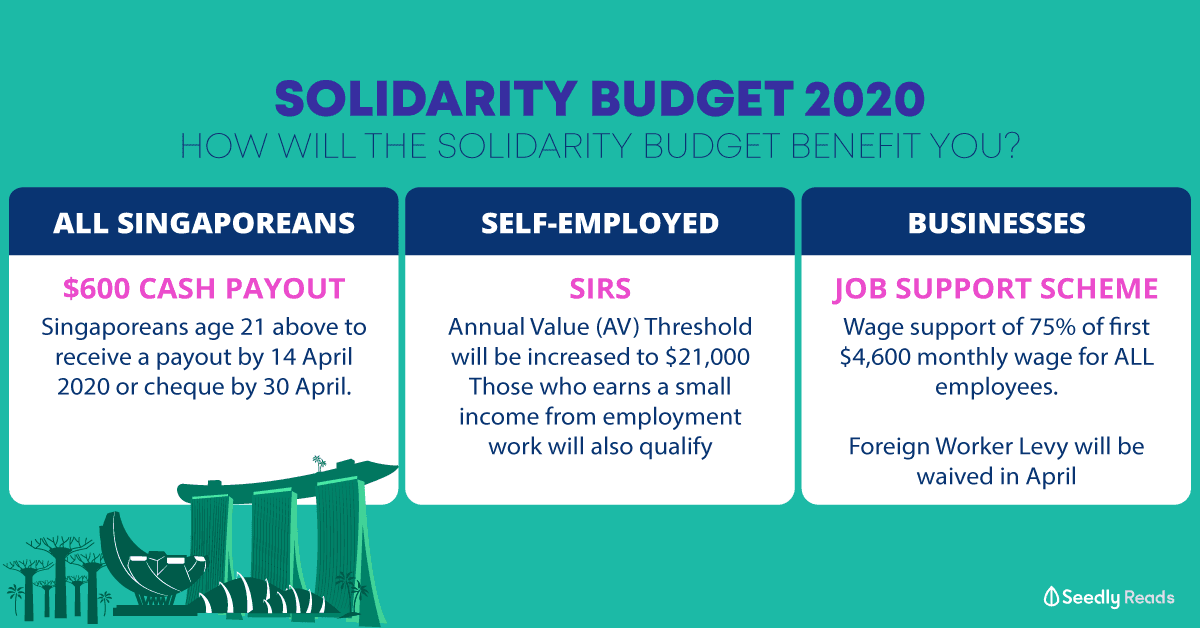 SOLIDARITY BUDGET 2020
HOW WILL THE SOLIDARITY BUDGET BENEFIT YOU?

ALL SINGAPOREANS

$600 CASH PAYOUT

Singaporeans age 21 above to receive a payout by 14 April 2020 or cheque by 30 April.

SELF-EMPLOYED

SIRS

Annual Value (AV) Threshold will be increased to $21,000 Those who earns a small income from employment work will also qualify

BUSINESSES

JOB SUPPORT SCHEME

Wage support of 75% of first $4,600 monthly wage for ALL employees.

Foreign Worker Levy will be waived in April

Seedly Reads